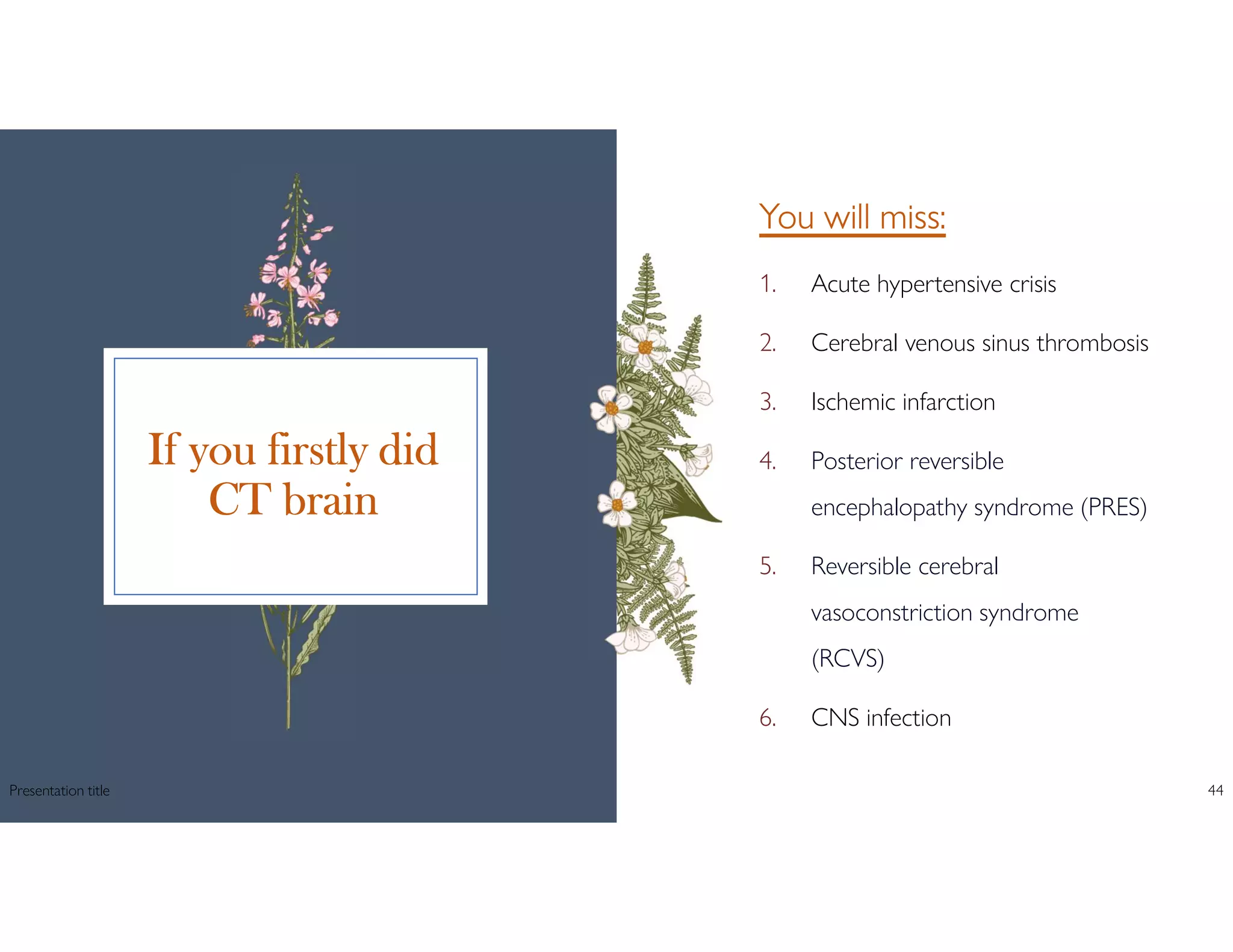 If you firstly did CT brain

You will miss:

1. Acute hypertensive crisis

2. Cerebral venous sinus thrombosis

3. Ischemic infarction

4. Posterior reversible encephalopathy syndrome (PRES)

5. Reversible cerebral vasoconstriction syndrome (RCVS)

6. CNS infection

Presentation title

44